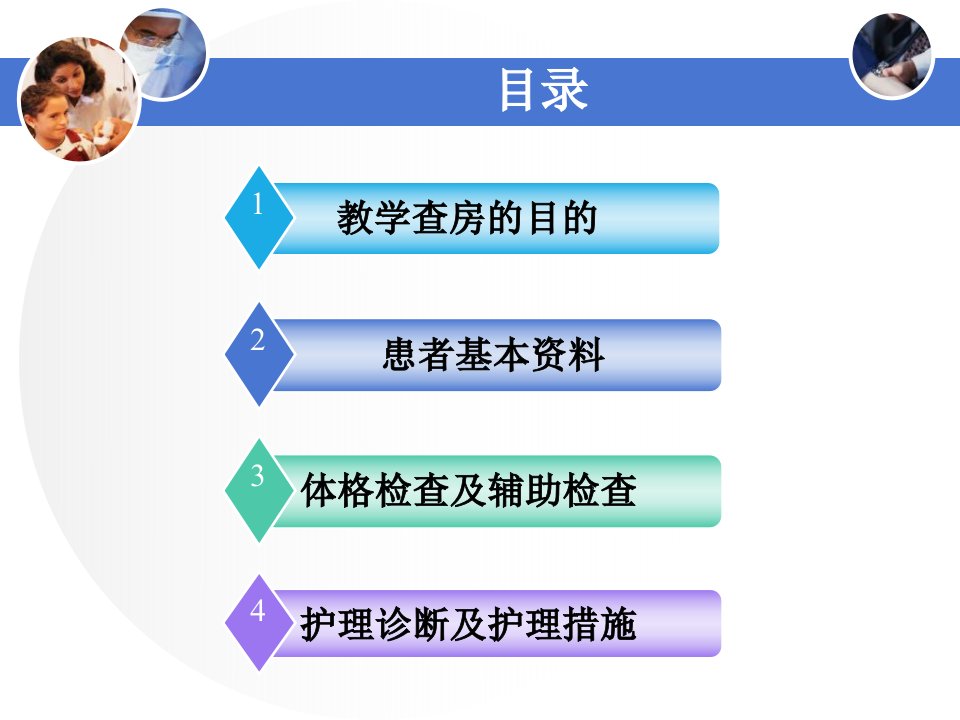 目录

1 教学查房的目的

2 患者基本资料

3 体格检查及辅助检查

4 护理诊断及护理措施